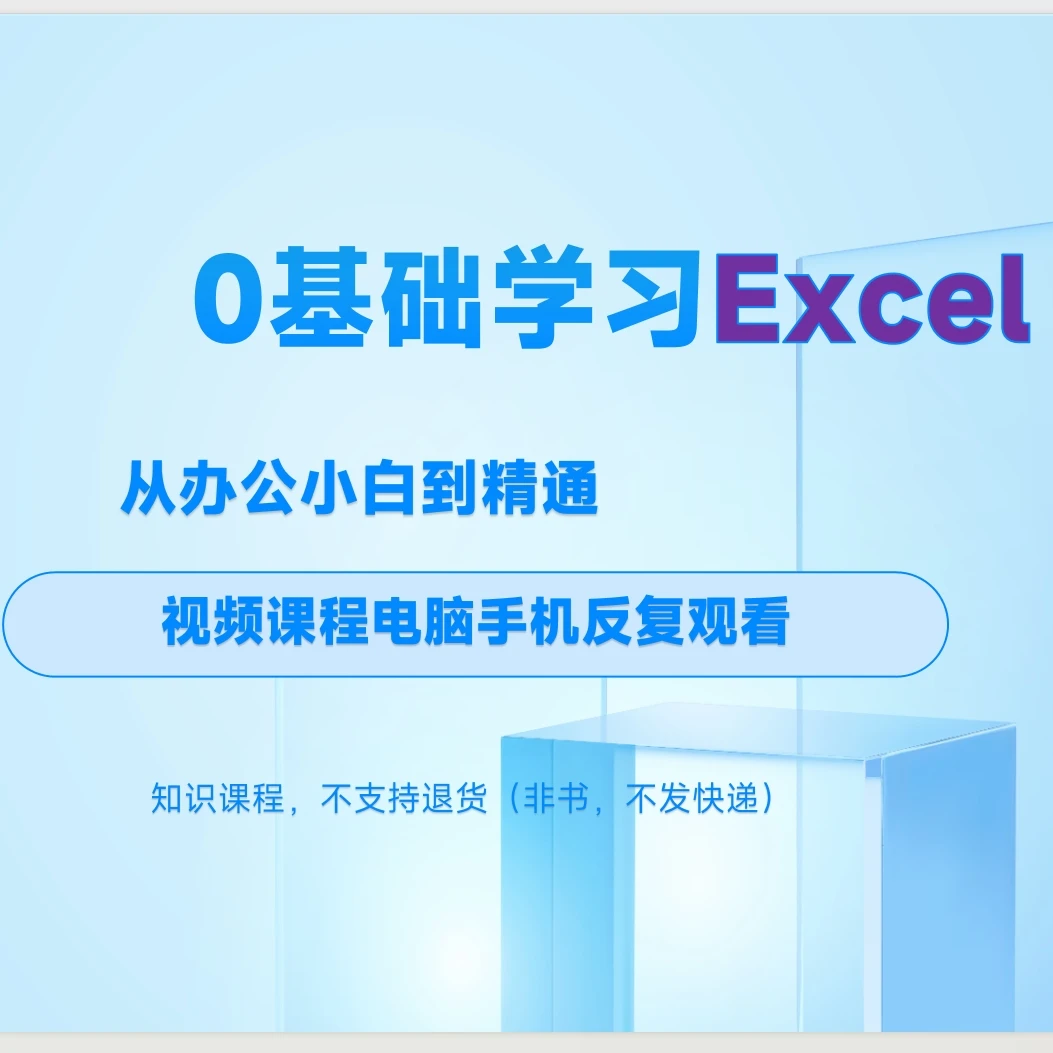 0基础学习Excel

从办公小白到精通

视频课程电脑手机反复观看

知识课程，不支持退货（非书，不发快递）